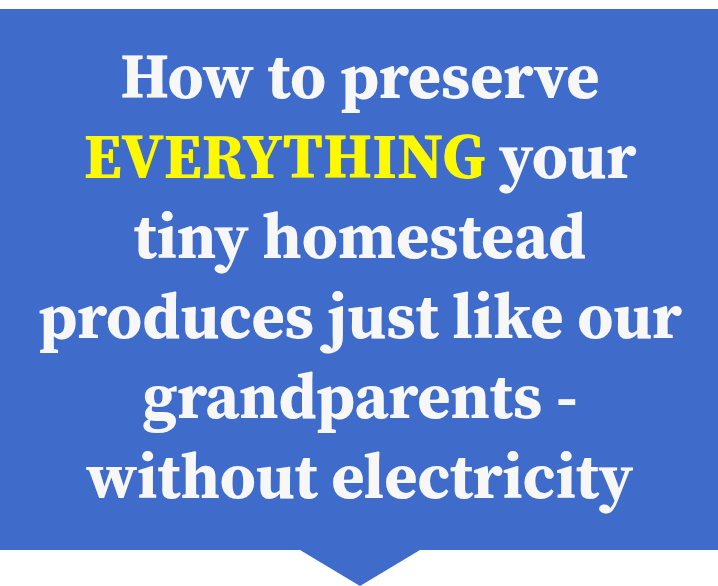 How to preserve EVERYTHING your tiny homestead produces just like our grandparents - without electricity